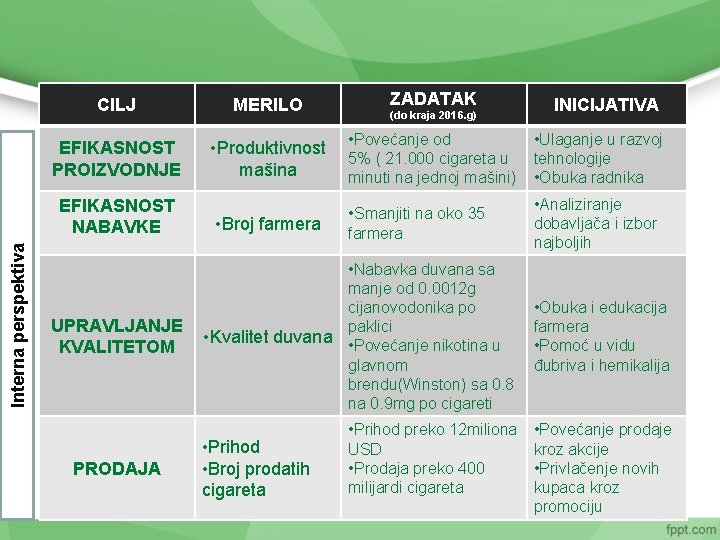 Interna perspektiva

| CILJ | MERILO | ZADATAK (do kraja 2016.g) | INICIJATIVA |
|---|---|---|---|
| EFIKASNOST PROIZVODNJE | •Produktivnost mašina | •Povećanje od 5% ( 21.000 cigareta u minuti na jednoj mašini) | •Ulaganje u razvoj tehnologije •Obuka radnika |
| EFIKASNOST NABAVKE | •Broj farmera | •Smanjiti na oko 35 farmera | •Analiziranje dobavljača i izbor najboljih |
| UPRAVLJANJE KVALITETOM | •Kvalitet duvana | •Nabavka duvana sa manje od 0.0012g cijanovodonika po paklici •Povećanje nikotina u glavnom brendu(Winston) sa 0.8 na 0.9mg po cigareti | •Obuka i edukacija farmera •Pomoć u vidu đubriva i hemikalija |
| PRODAJA | •Prihod •Broj prodatih cigareta | •Prihod preko 12miliona USD •Prodaja preko 400 milijardi cigareta | •Povećanje prodaje kroz akcije •Privlačenje novih kupaca kroz promociju |

fppt.com